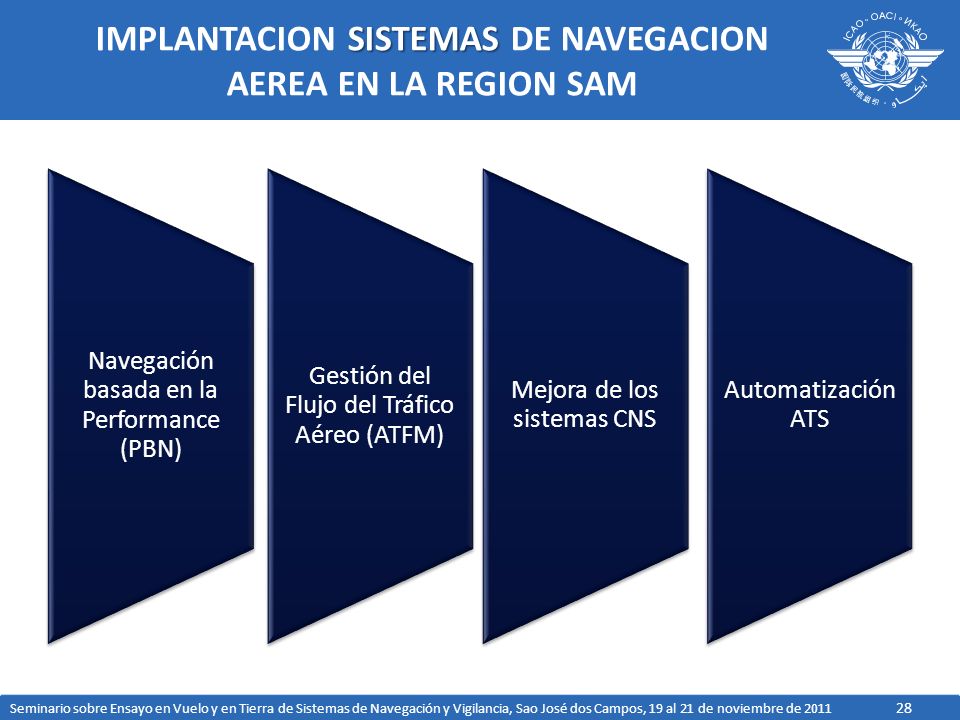 IMPLANTACION SISTEMAS DE NAVEGACION AEREA EN LA REGION SAM

ICAO • OACI • ИКАО

Navegación basada en la Performance (PBN)

Gestión del Flujo del Tráfico Aéreo (ATFM)

Mejora de los sistemas CNS

Automatización ATS

Seminario sobre Ensayo en Vuelo y en Tierra de Sistemas de Navegación y Vigilancia, Sao José dos Campos, 19 al 21 de noviembre de 2011 28